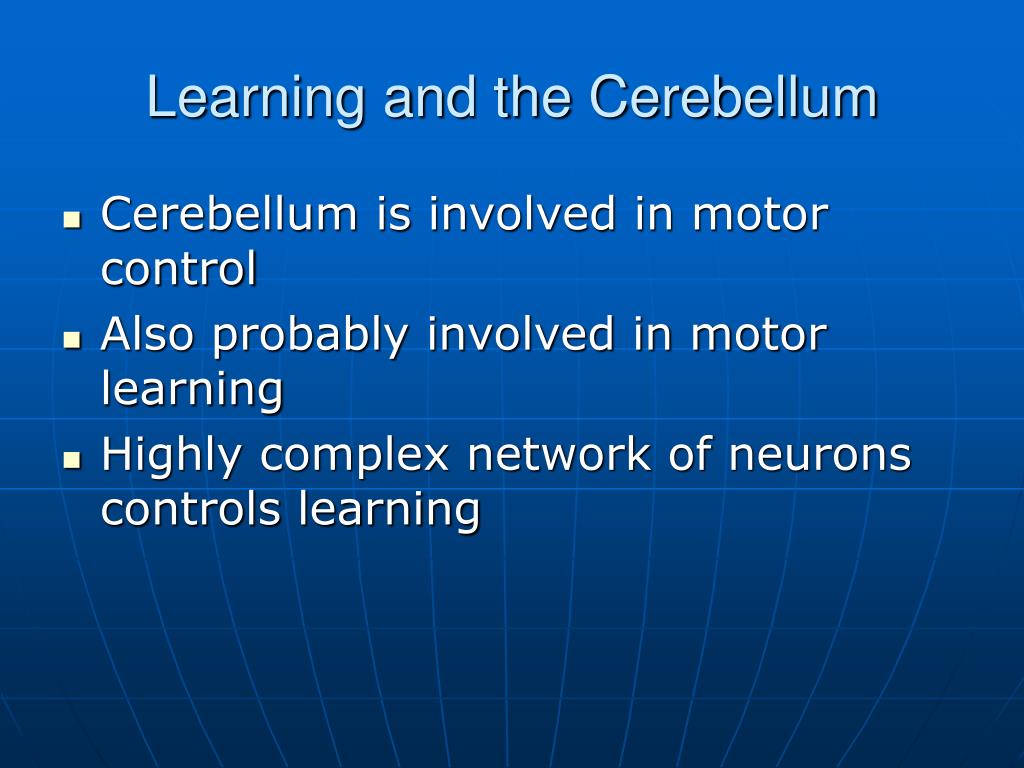 Learning and the Cerebellum

- Cerebellum is involved in motor control
- Also probably involved in motor learning
- Highly complex network of neurons controls learning